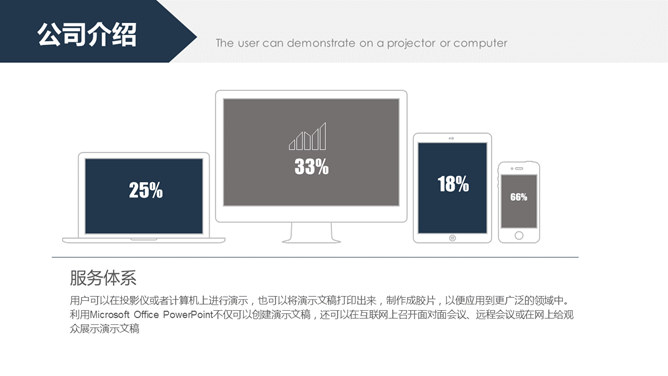 公司介绍

The user can demonstrate on a projector or computer

25%

33%

18%

66%

服务体系

用户可以在投影仪或者计算机上进行演示，也可以将演示文稿打印出来，制作成胶片，以便应用到更广泛的领域中。利用Microsoft Office PowerPoint不仅可以创建演示文稿，还可以在互联网上召开面对面会议、远程会议或在网上给观众展示演示文稿